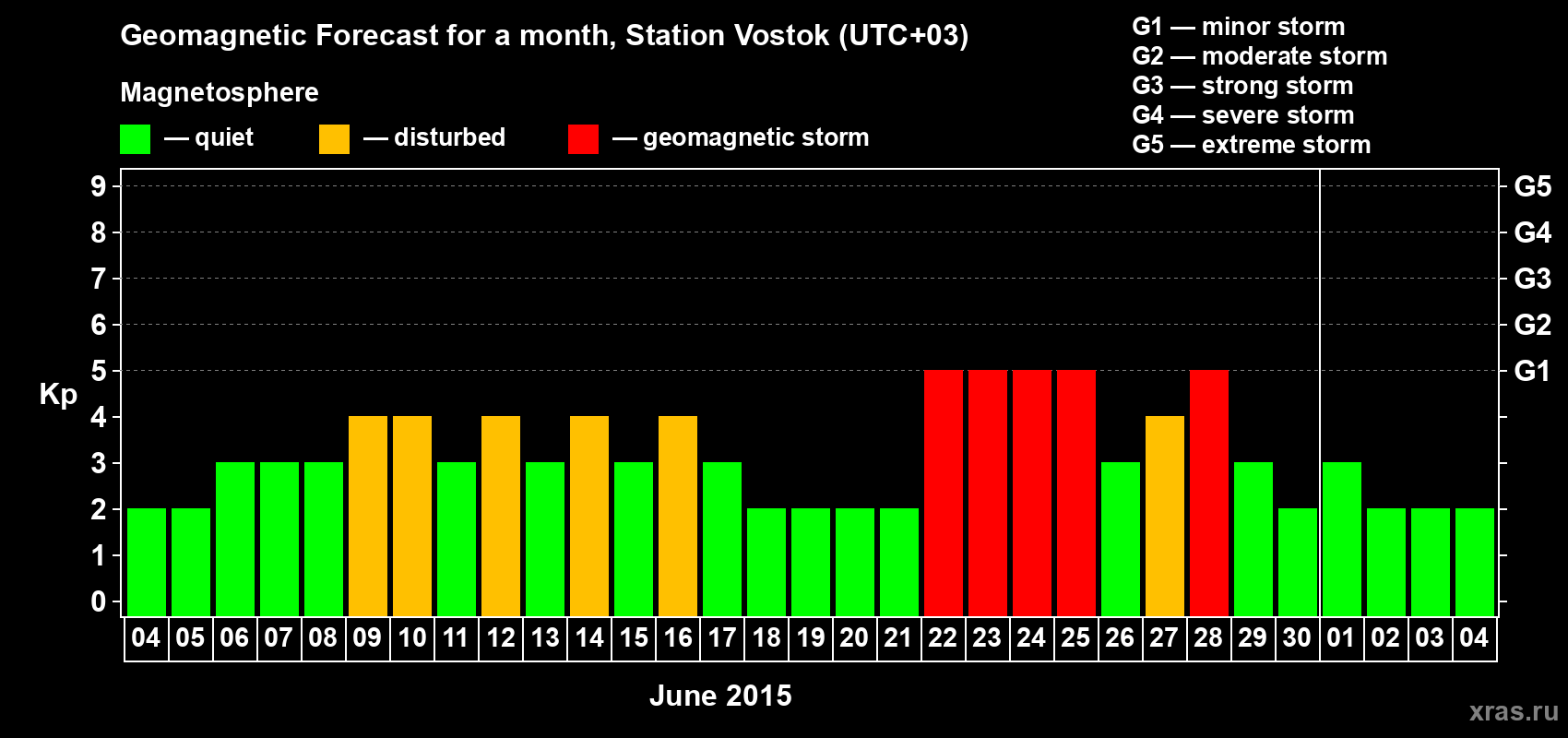 Geomagnetic Forecast for a month, Station Vostok (UTC+03)

Magnetosphere

— quiet — disturbed — geomagnetic storm

G1 — minor storm
G2 — moderate storm
G3 — strong storm
G4 — severe storm
G5 — extreme storm

Kp

9
8
7
6
5
4
3
2
1
0

G5
G4
G3
G2
G1

04 05 06 07 08 09 10 11 12 13 14 15 16 17 18 19 20 21 22 23 24 25 26 27 28 29 30 01 02 03 04

June 2015

xras.ru